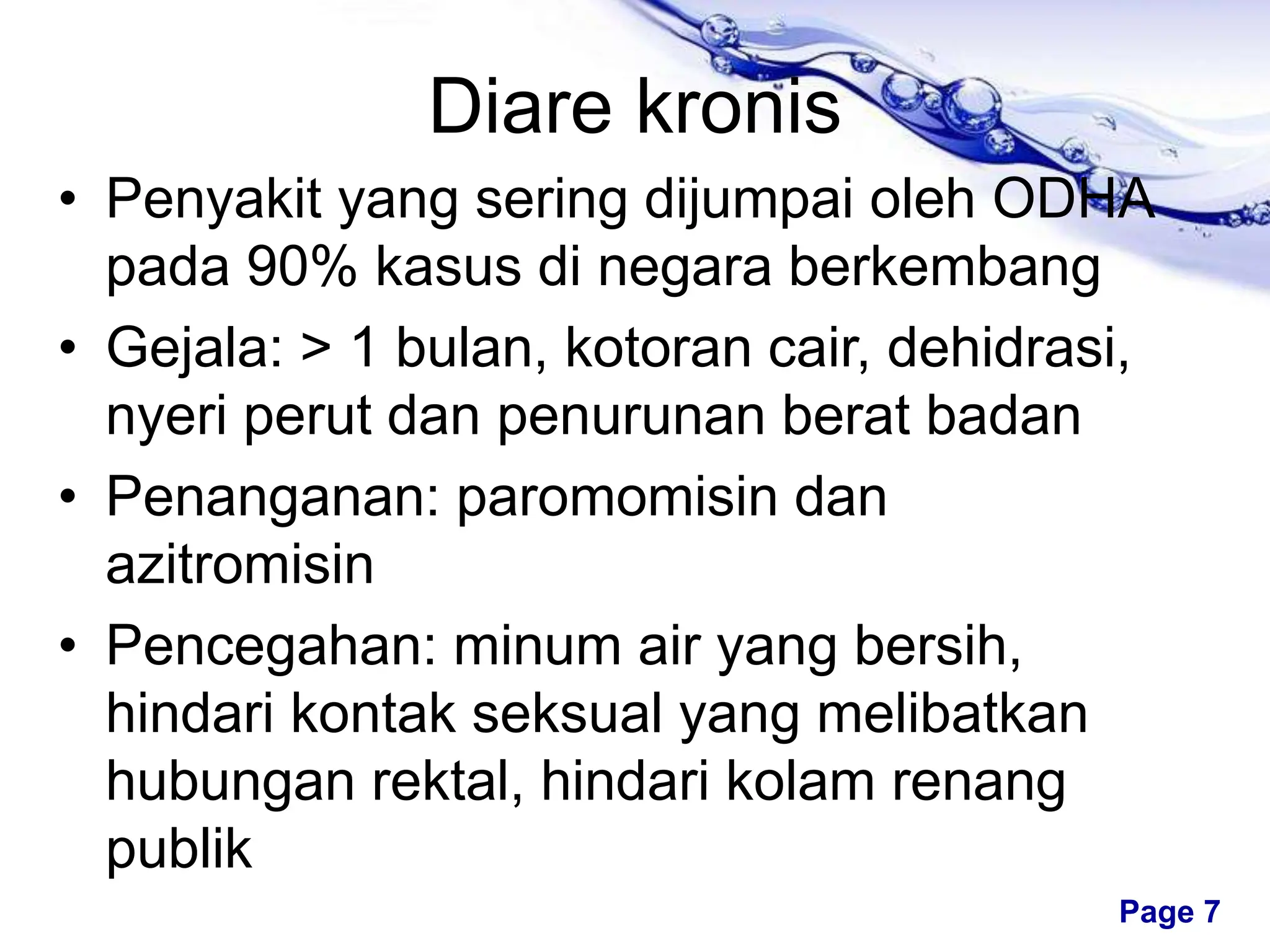 Diare kronis

• Penyakit yang sering dijumpai oleh ODHA pada 90% kasus di negara berkembang

• Gejala: > 1 bulan, kotoran cair, dehidrasi, nyeri perut dan penurunan berat badan

• Penanganan: paromomisin dan azitromisin

• Pencegahan: minum air yang bersih, hindari kontak seksual yang melibatkan hubungan rektal, hindari kolam renang publik

Page 7